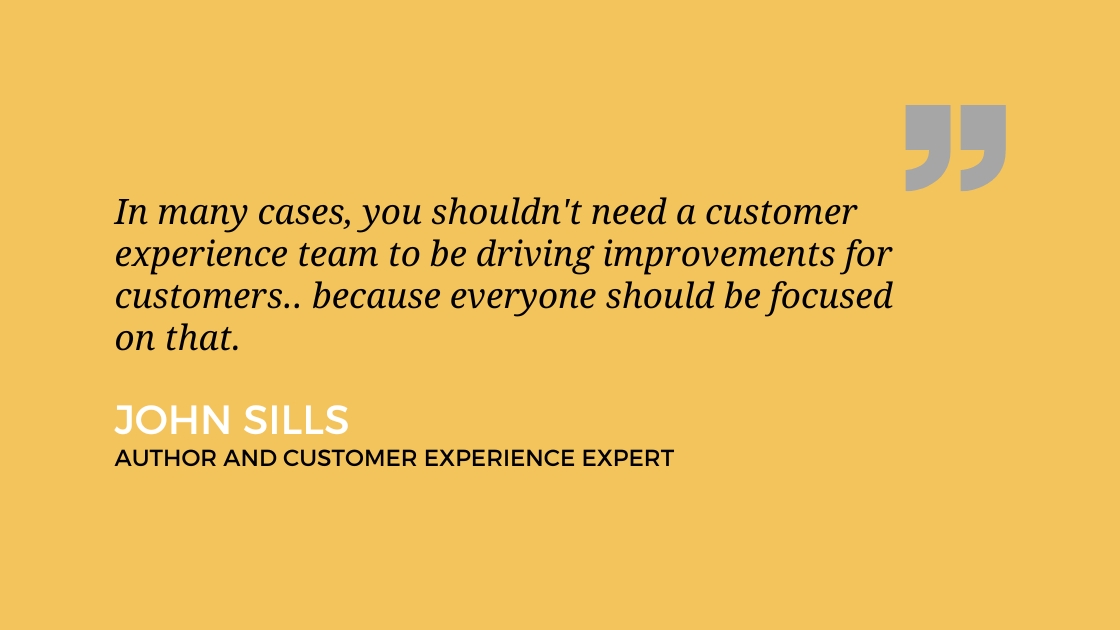 ”

In many cases, you shouldn't need a customer experience team to be driving improvements for customers.. because everyone should be focused on that.

JOHN SILLS
AUTHOR AND CUSTOMER EXPERIENCE EXPERT